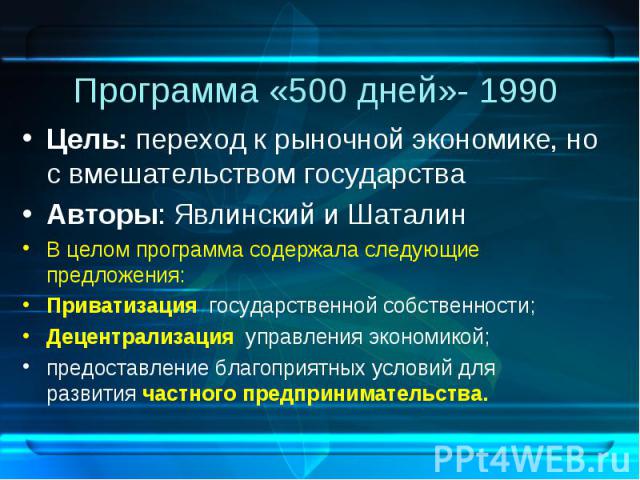 Программа «500 дней»- 1990

• Цель: переход к рыночной экономике, но с вмешательством государства
• Авторы: Явлинский и Шаталин
• В целом программа содержала следующие предложения:
• Приватизация государственной собственности;
• Децентрализация управления экономикой;
• предоставление благоприятных условий для развития частного предпринимательства.

PPt4WEB.ru